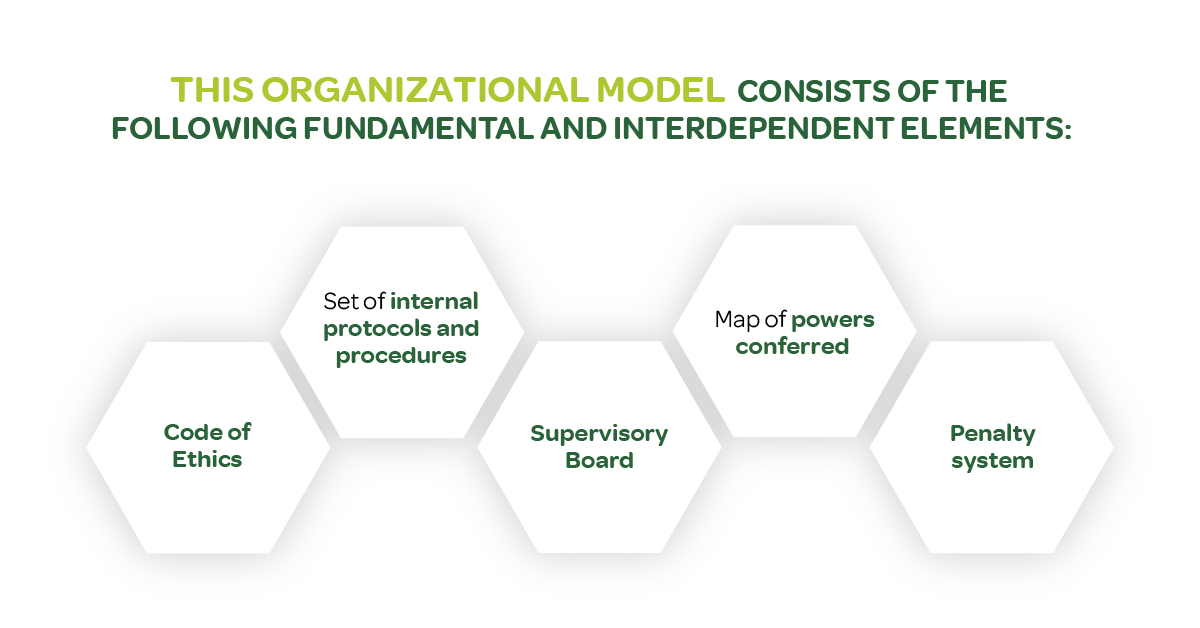 THIS ORGANIZATIONAL MODEL CONSISTS OF THE FOLLOWING FUNDAMENTAL AND INTERDEPENDENT ELEMENTS:

Code of Ethics

Set of internal protocols and procedures

Supervisory Board

Map of powers conferred

Penalty system